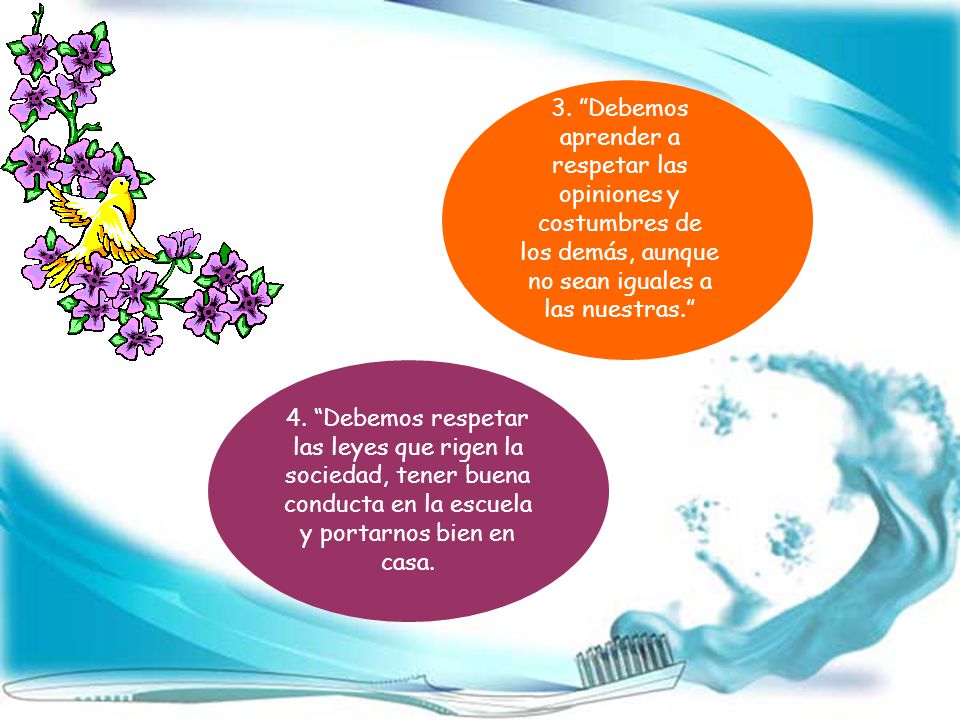 3. ”Debemos aprender a respetar las opiniones y costumbres de los demás, aunque no sean iguales a las nuestras.”

4. “Debemos respetar las leyes que rigen la sociedad, tener buena conducta en la escuela y portarnos bien en casa.